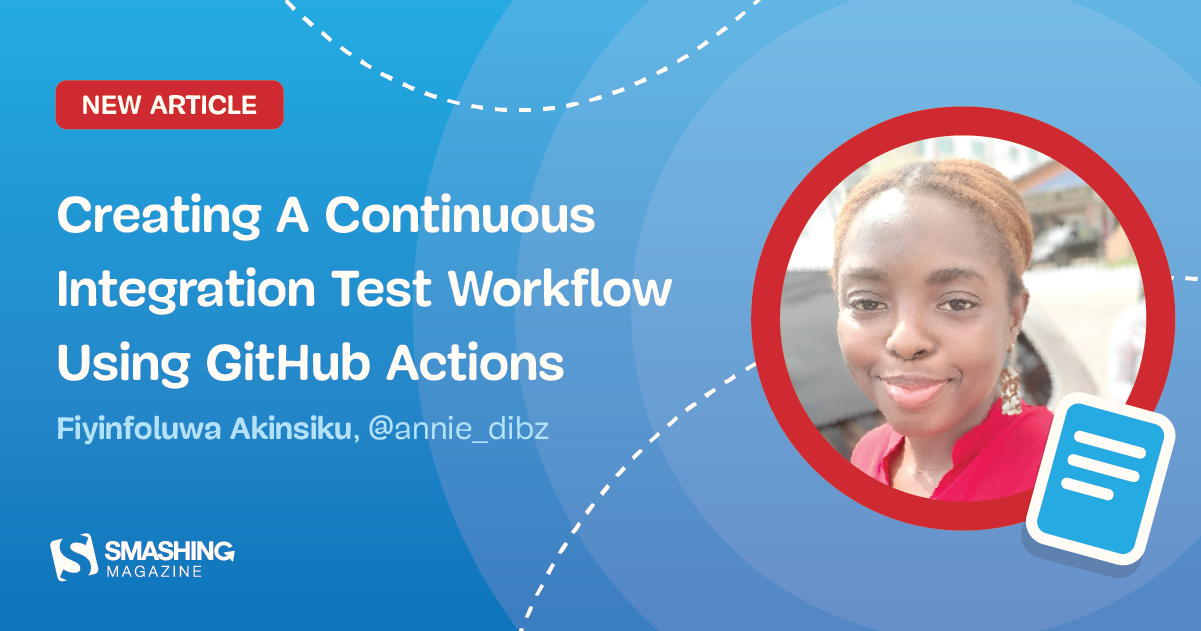 NEW ARTICLE

Creating A Continuous Integration Test Workflow Using GitHub Actions

Fiyinfoluwa Akinsiku, @annie_dibz

SMASHING MAGAZINE